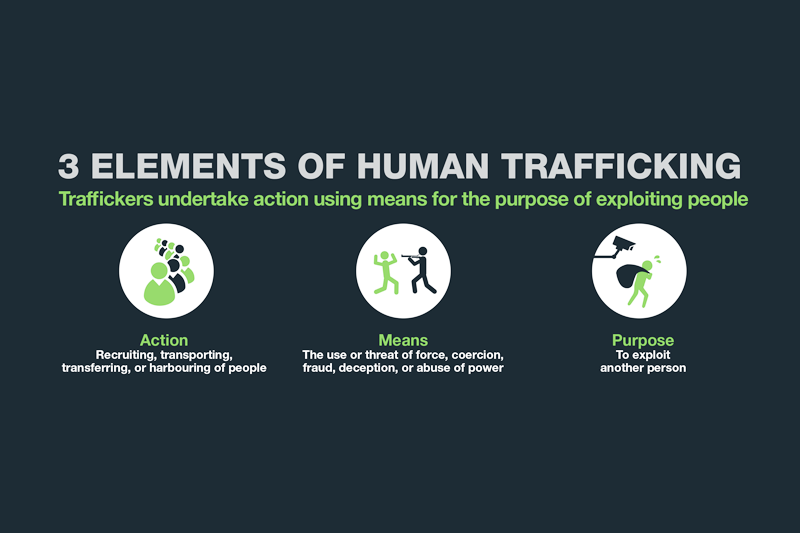 3 ELEMENTS OF HUMAN TRAFFICKING
Traffickers undertake action using means for the purpose of exploiting people

Action
Recruiting, transporting, transferring, or harbouring of people

Means
The use or threat of force, coercion, fraud, deception, or abuse of power

Purpose
To exploit another person